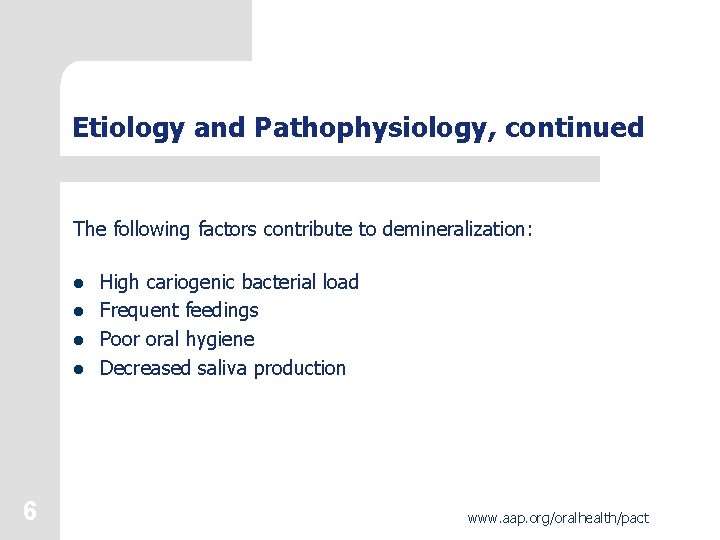 Etiology and Pathophysiology, continued

The following factors contribute to demineralization:

- High cariogenic bacterial load
- Frequent feedings
- Poor oral hygiene
- Decreased saliva production

6

www.aap.org/oralhealth/pact